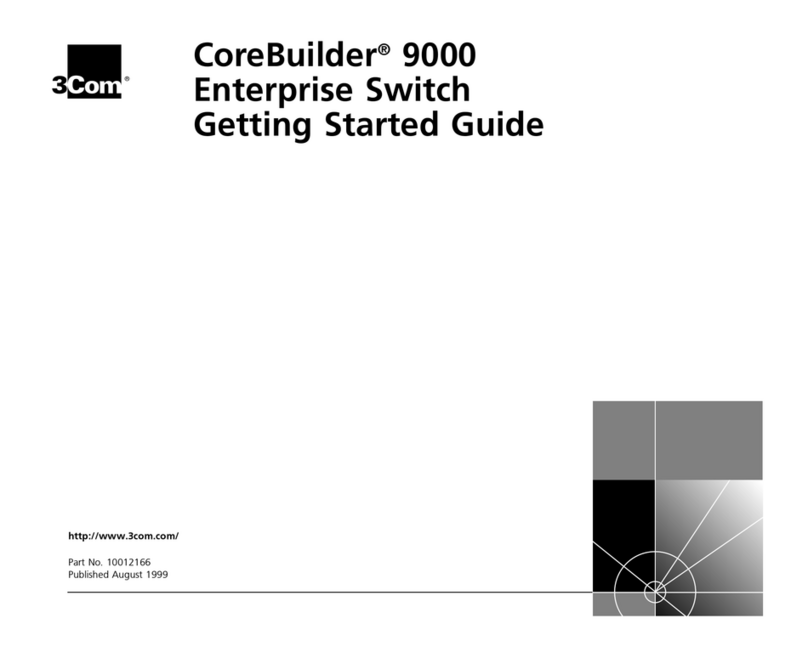 3Com®

CoreBuilder® 9000
Enterprise Switch
Getting Started Guide

http://www.3com.com/

Part No. 10012166
Published August 1999